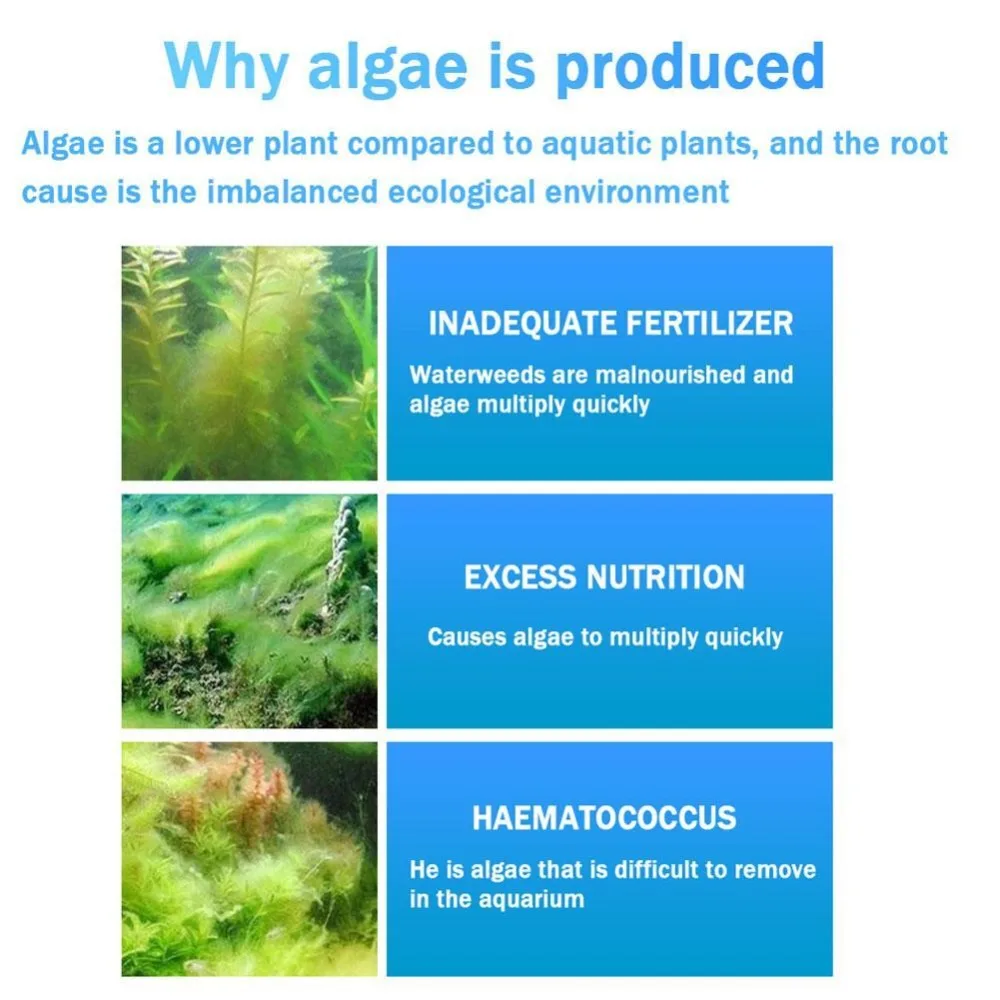 Why algae is produced

Algae is a lower plant compared to aquatic plants, and the root cause is the imbalanced ecological environment

INADEQUATE FERTILIZER

Waterweeds are malnourished and algae multiply quickly

EXCESS NUTRITION

Causes algae to multiply quickly

HAEMATOCOCCUS

He is algae that is difficult to remove in the aquarium